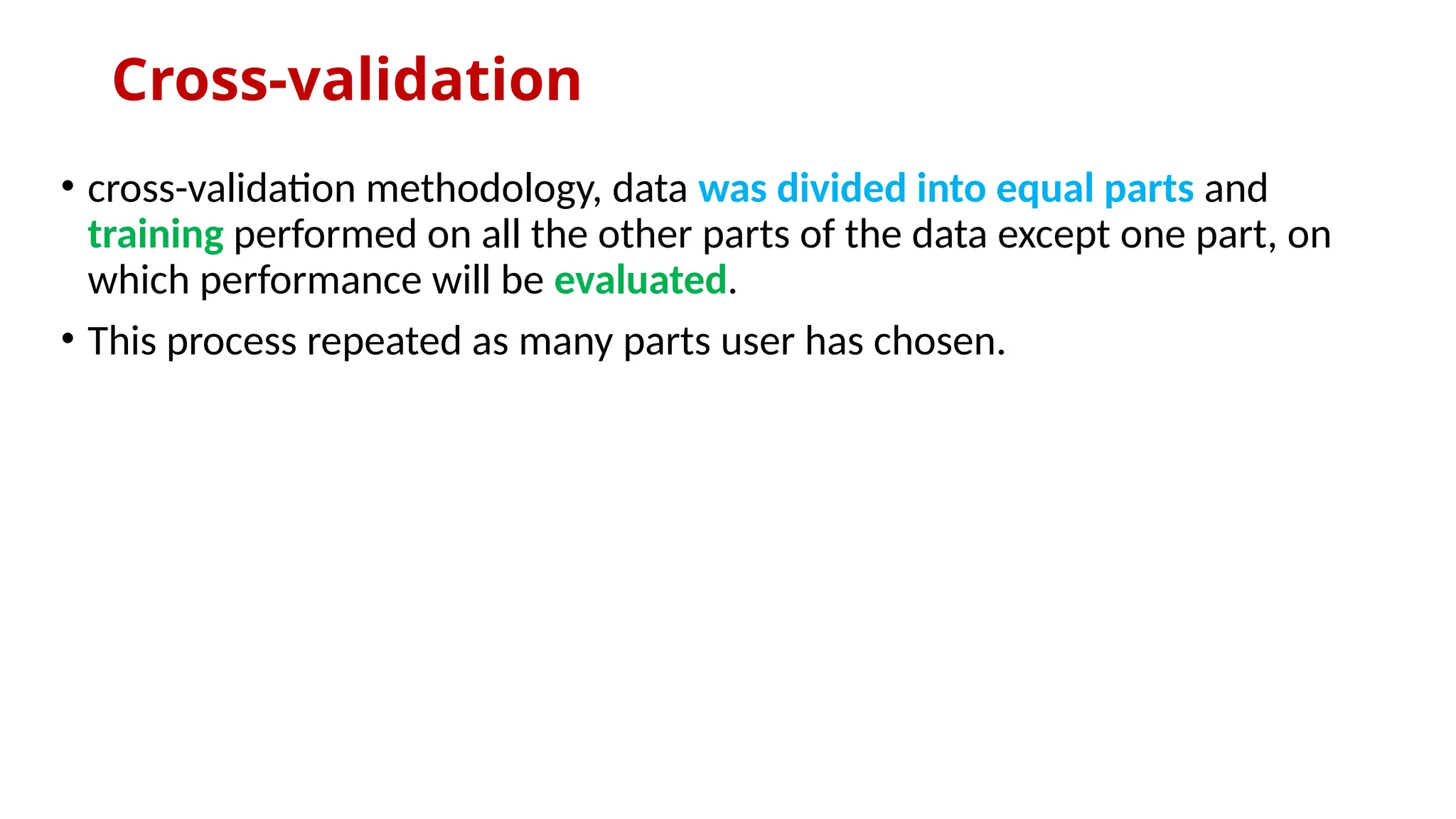 Cross-validation

• cross-validation methodology, data was divided into equal parts and training performed on all the other parts of the data except one part, on which performance will be evaluated.

• This process repeated as many parts user has chosen.